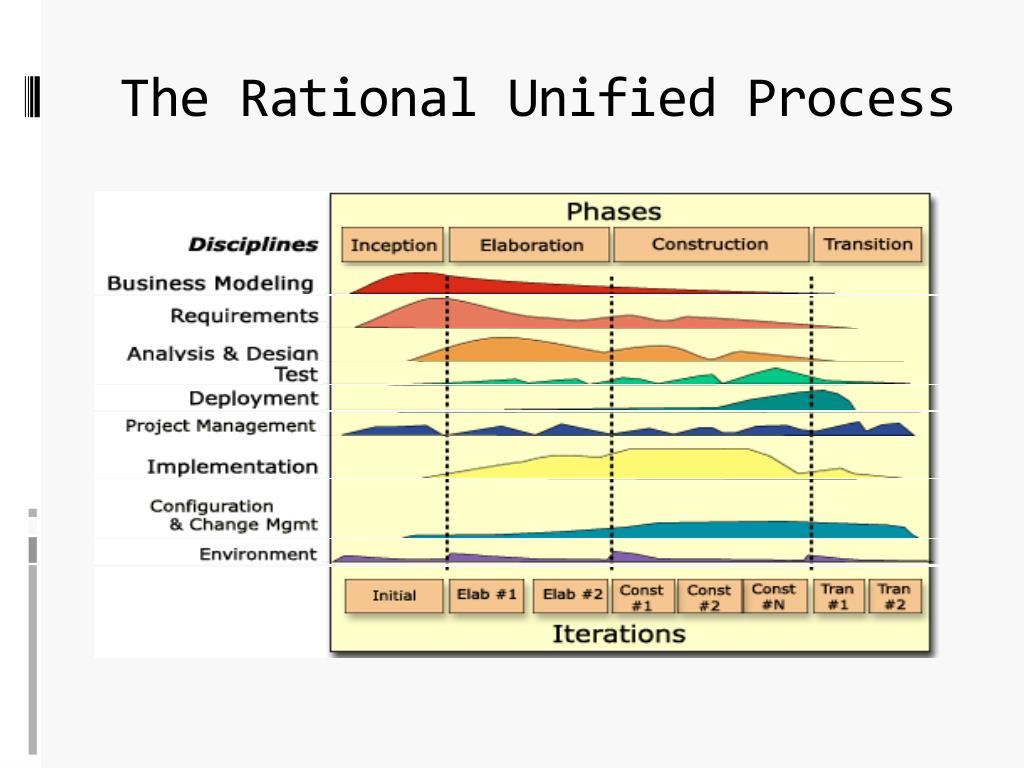 The Rational Unified Process

Phases

Disciplines

Inception

Elaboration

Construction

Transition

Business Modeling

Requirements

Analysis & Design

Test

Deployment

Project Management

Implementation

Configuration & Change Mgmt

Environment

Initial

Elab #1

Elab #2

Const #1

Const #2

Const #N

Tran #1

Tran #2

Iterations